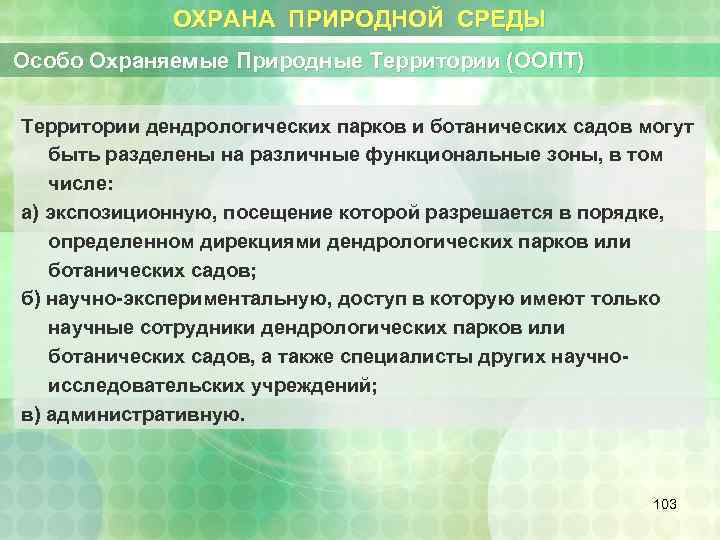 ОХРАНА ПРИРОДНОЙ СРЕДЫ

Особо Охраняемые Природные Территории (ООПТ)

Территории дендрологических парков и ботанических садов могут быть разделены на различные функциональные зоны, в том числе:

а) экспозиционную, посещение которой разрешается в порядке, определенном дирекциями дендрологических парков или ботанических садов;

б) научно-экспериментальную, доступ в которую имеют только научные сотрудники дендрологических парков или ботанических садов, а также специалисты других научно-исследовательских учреждений;

в) административную.

103